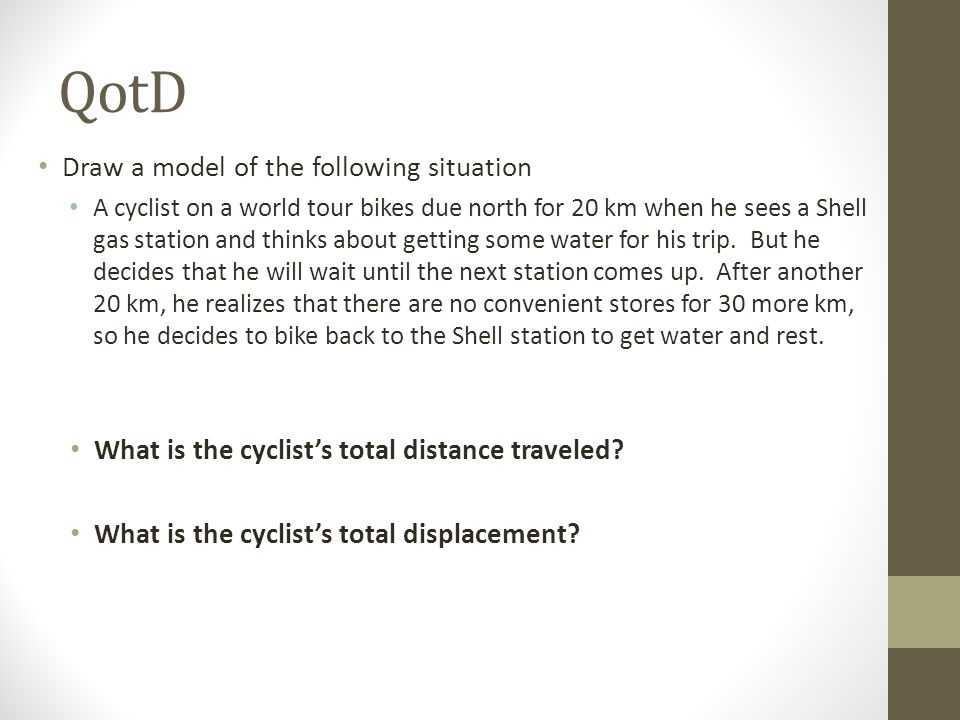 QotD

• Draw a model of the following situation

• A cyclist on a world tour bikes due north for 20 km when he sees a Shell gas station and thinks about getting some water for his trip. But he decides that he will wait until the next station comes up. After another 20 km, he realizes that there are no convenient stores for 30 more km, so he decides to bike back to the Shell station to get water and rest.

• What is the cyclist's total distance traveled?

• What is the cyclist's total displacement?